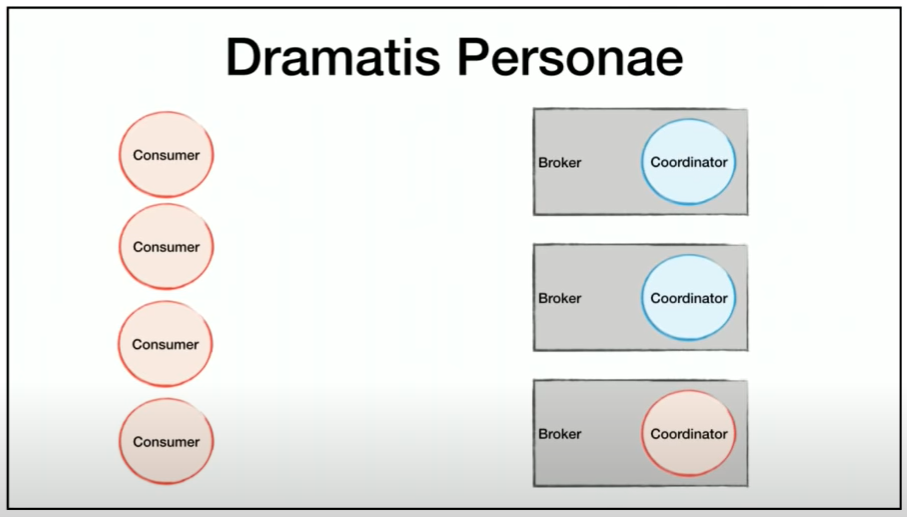 Dramatis Personae

Consumer

Consumer

Consumer

Consumer

Broker Coordinator

Broker Coordinator

Broker Coordinator